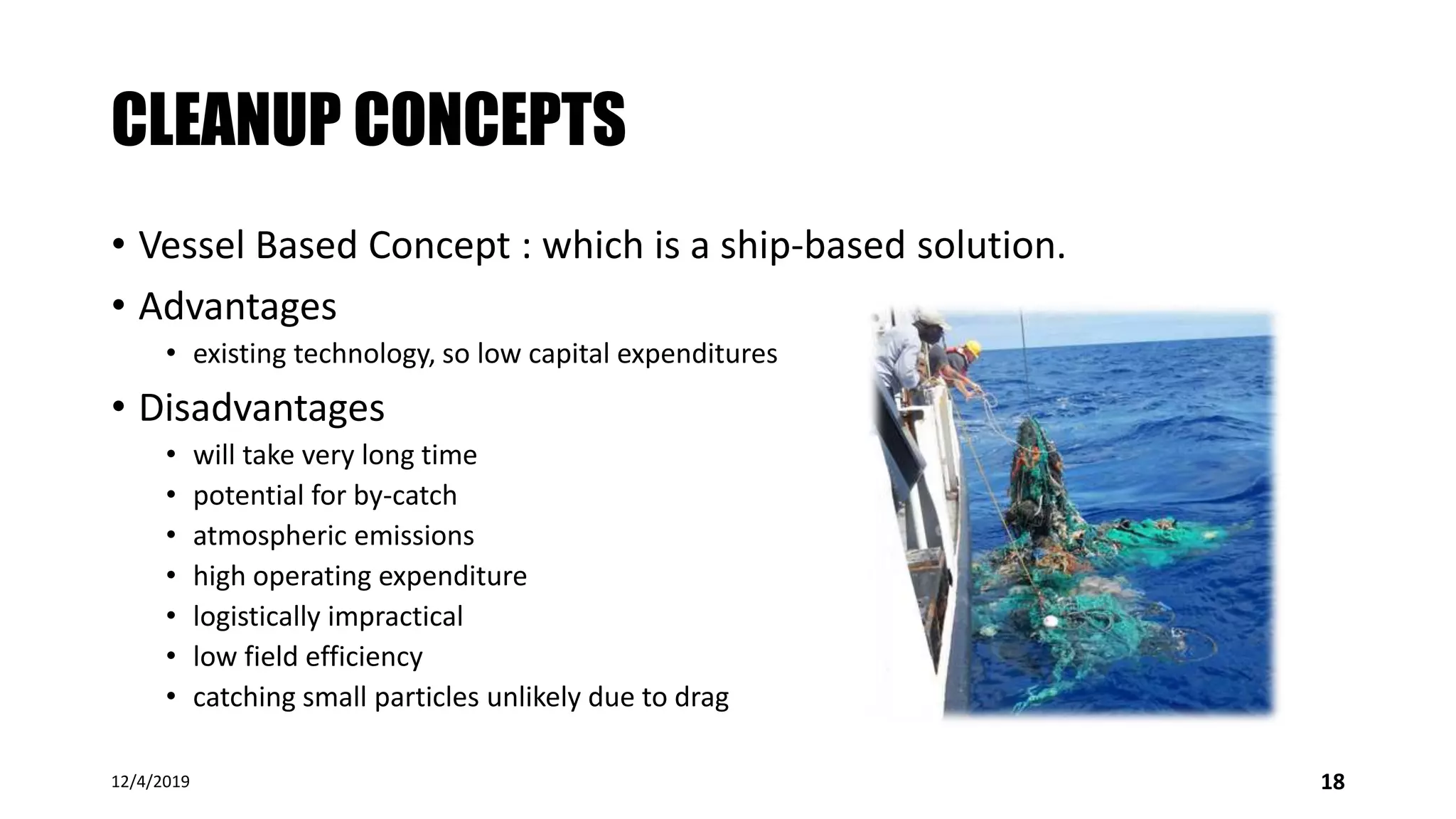 CLEANUP CONCEPTS

• Vessel Based Concept : which is a ship-based solution.

• Advantages

• existing technology, so low capital expenditures

• Disadvantages

• will take very long time
• potential for by-catch
• atmospheric emissions
• high operating expenditure
• logistically impractical
• low field efficiency
• catching small particles unlikely due to drag

12/4/2019

18